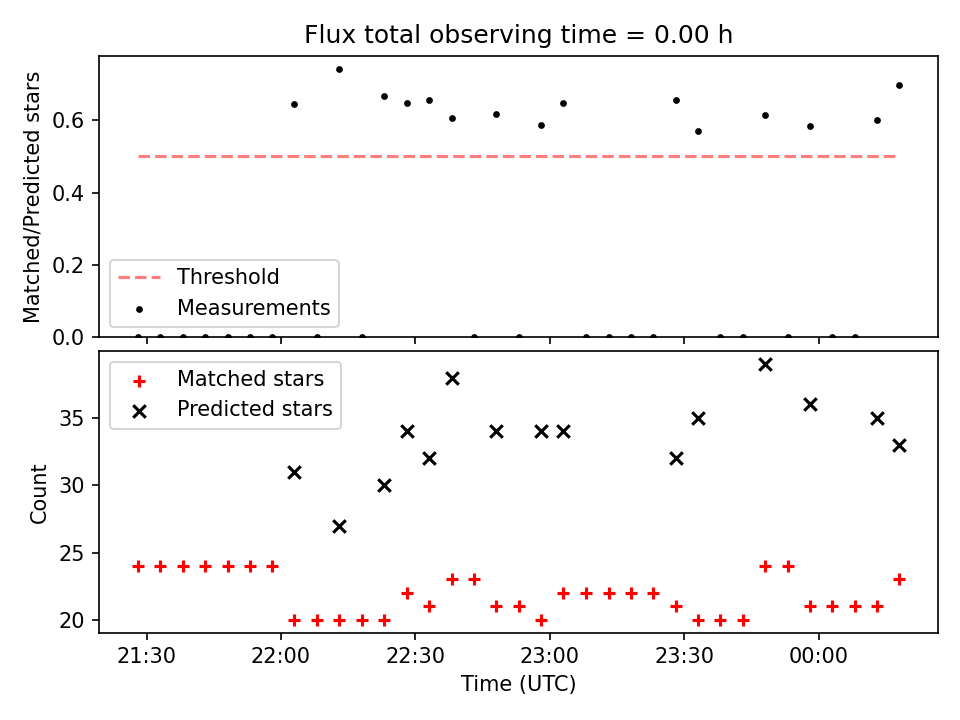 Flux total observing time = 0.00 h

Matched/Predicted stars

0.6
0.4
0.2
0.0

Threshold
Measurements

Matched stars
Predicted stars

Count

35
30
25
20

21:30
22:00
22:30
23:00
23:30
00:00

Time (UTC)